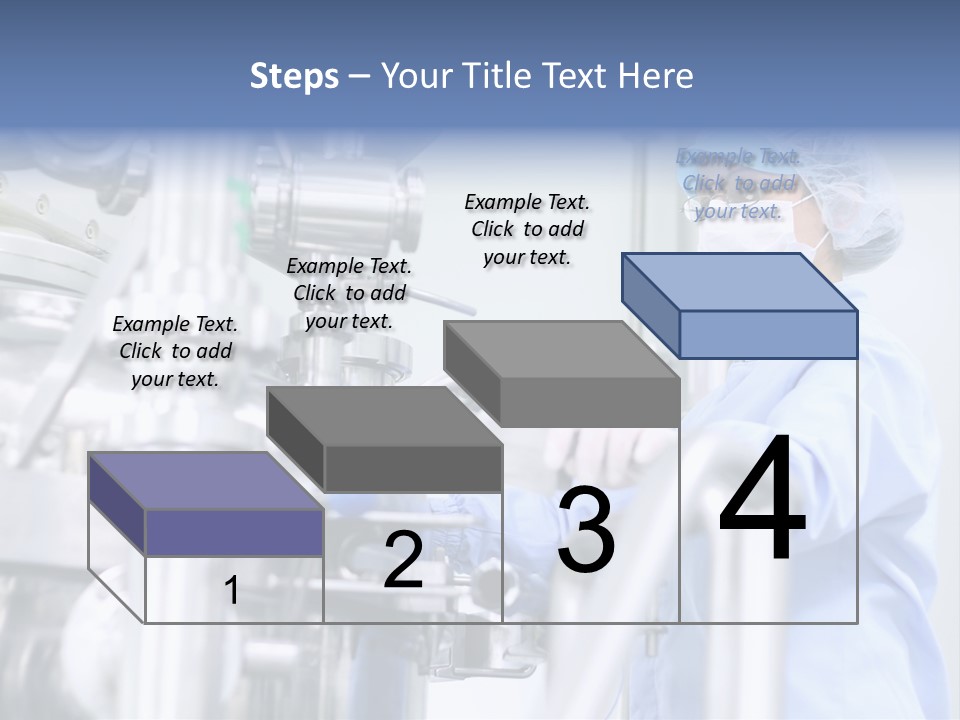 Steps – Your Title Text Here

Example Text. Click to add your text.

Example Text. Click to add your text.

Example Text. Click to add your text.

Example Text. Click to add your text.

1

2

3

4